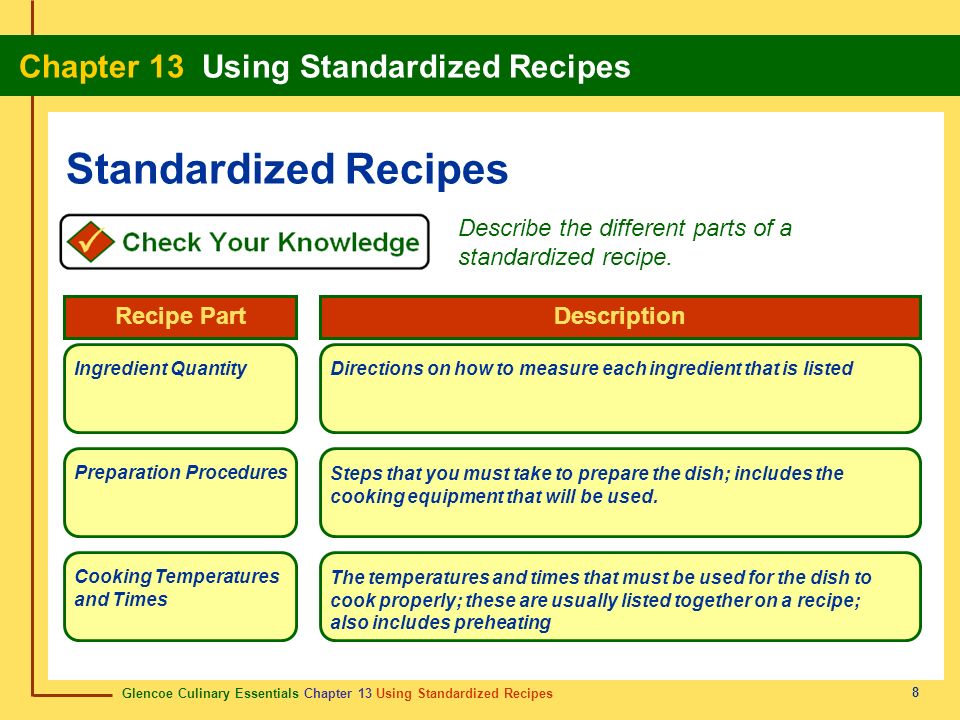 Chapter 13 Using Standardized Recipes

Standardized Recipes

Check Your Knowledge

Describe the different parts of a standardized recipe.

| Recipe Part | Description |
|---|---|
| Ingredient Quantity | Directions on how to measure each ingredient that is listed |
| Preparation Procedures | Steps that you must take to prepare the dish; includes the cooking equipment that will be used. |
| Cooking Temperatures and Times | The temperatures and times that must be used for the dish to cook properly; these are usually listed together on a recipe; also includes preheating |

Glencoe Culinary Essentials Chapter 13 Using Standardized Recipes

8